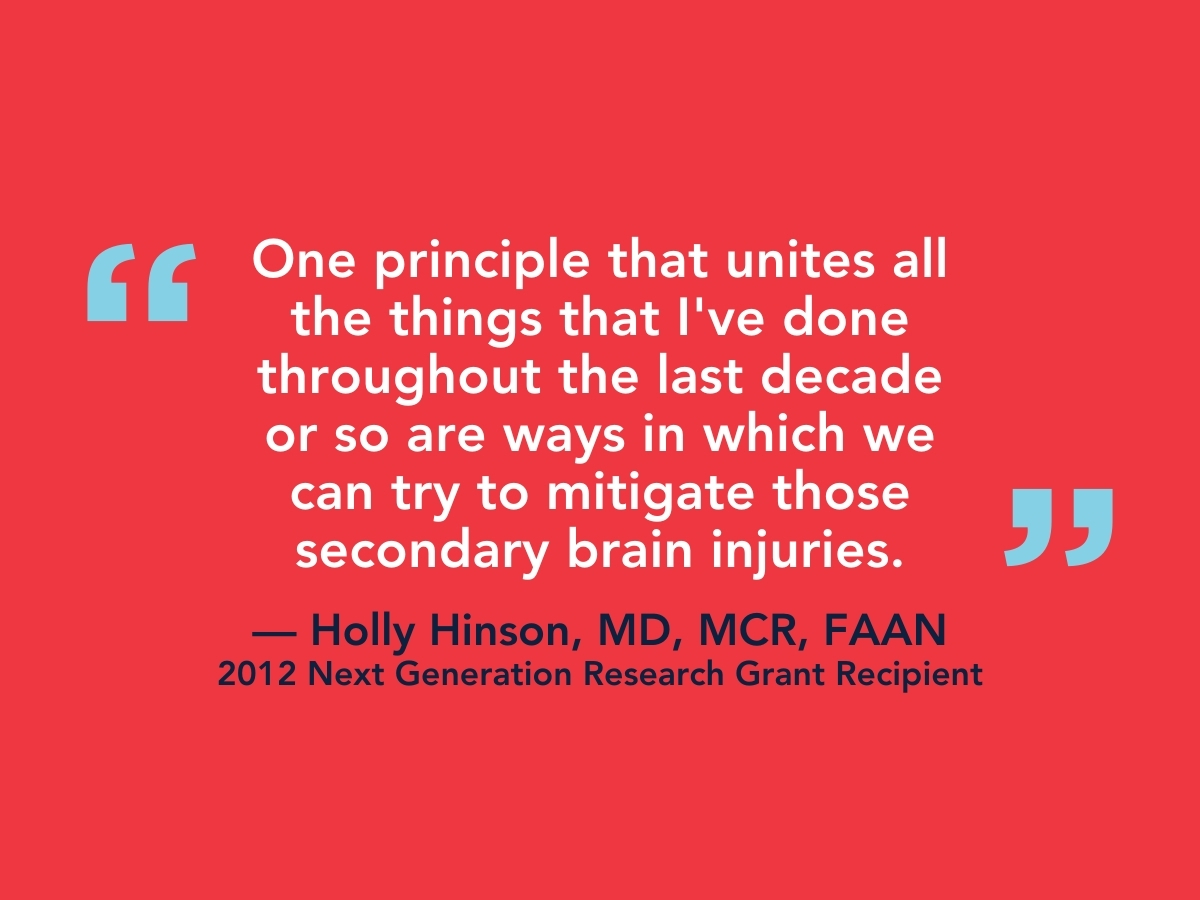 “One principle that unites all the things that I've done throughout the last decade or so are ways in which we can try to mitigate those secondary brain injuries.”

— Holly Hinson, MD, MCR, FAAN
2012 Next Generation Research Grant Recipient